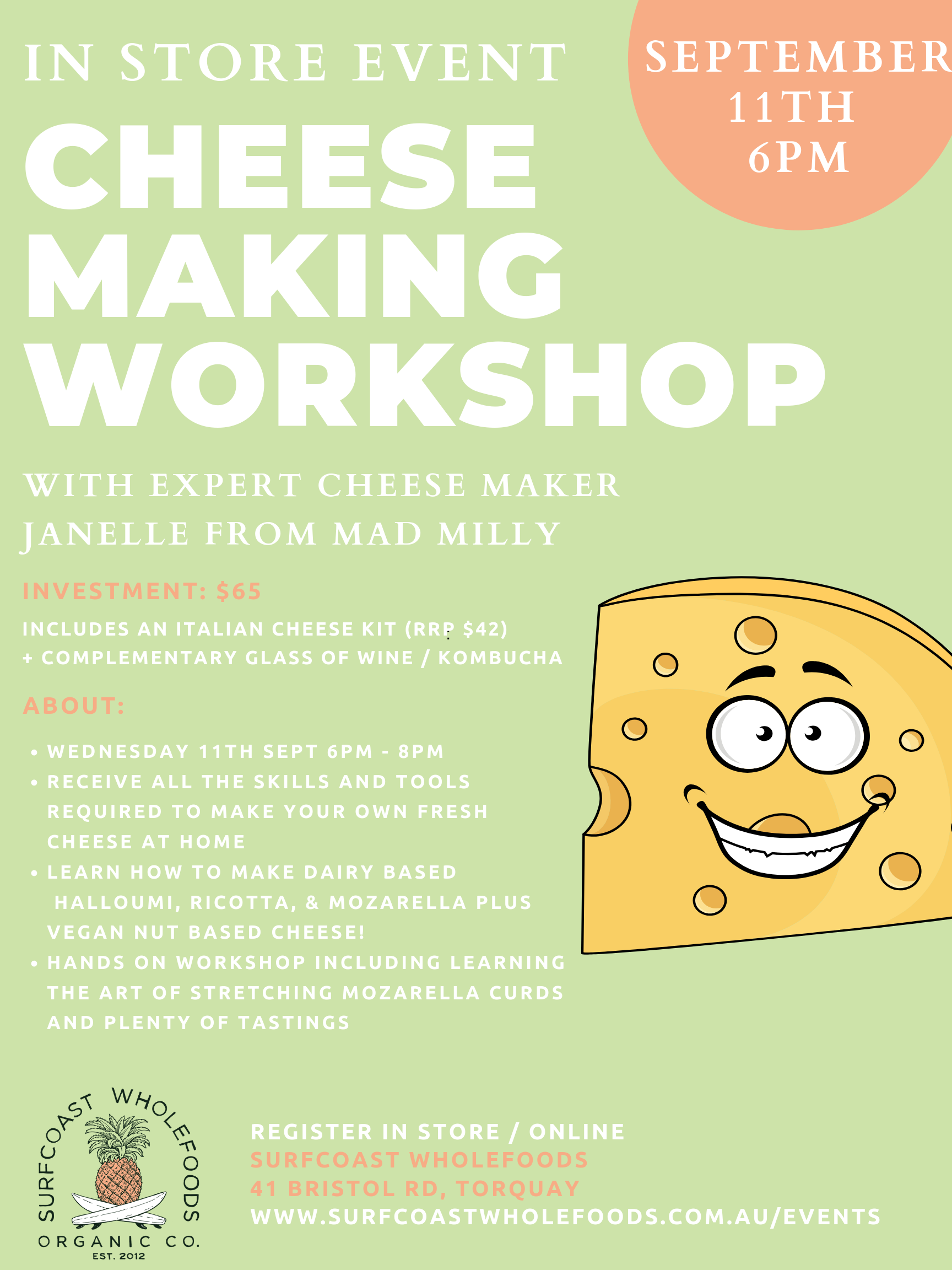 IN STORE EVENT

SEPTEMBER 11TH 6PM

CHEESE MAKING WORKSHOP

WITH EXPERT CHEESE MAKER JANELLE FROM MAD MILLY

INVESTMENT: $65

INCLUDES AN ITALIAN CHEESE KIT (RRP $42) + COMPLEMENTARY GLASS OF WINE / KOMBUCHA

ABOUT:

• WEDNESDAY 11TH SEPT 6PM - 8PM
• RECEIVE ALL THE SKILLS AND TOOLS REQUIRED TO MAKE YOUR OWN FRESH CHEESE AT HOME
• LEARN HOW TO MAKE DAIRY BASED HALLOUMI, RICOTTA, & MOZARELLA PLUS VEGAN NUT BASED CHEESE!
• HANDS ON WORKSHOP INCLUDING LEARNING THE ART OF STRETCHING MOZARELLA CURDS AND PLENTY OF TASTINGS

SURFCOAST WHOLEFOODS ORGANIC CO. EST. 2012

REGISTER IN STORE / ONLINE
SURFCOAST WHOLEFOODS
41 BRISTOL RD, TORQUAY
WWW.SURFCOASTWHOLEFOODS.COM.AU/EVENTS